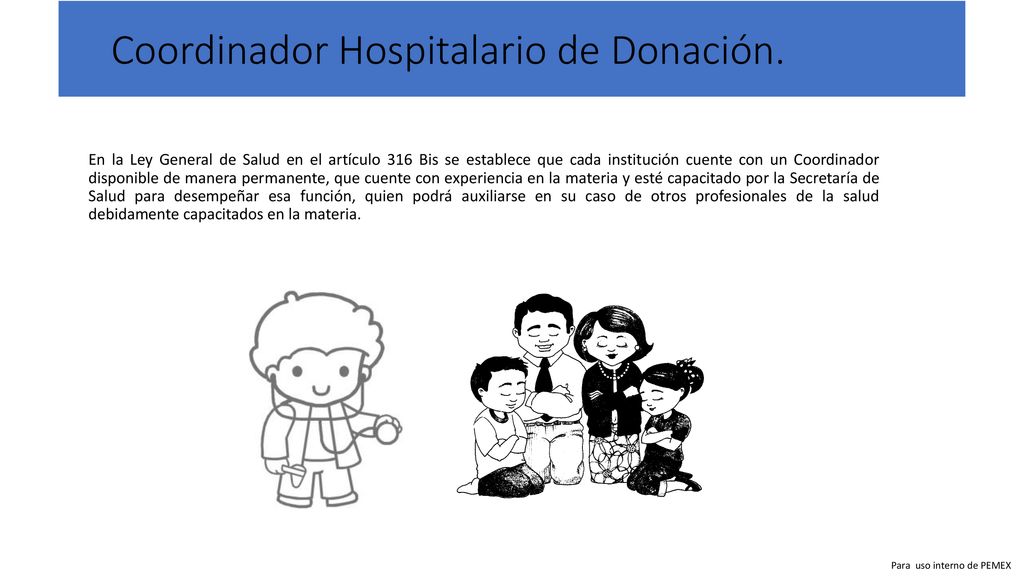 Coordinador Hospitalario de Donación.

En la Ley General de Salud en el artículo 316 Bis se establece que cada institución cuente con un Coordinador disponible de manera permanente, que cuente con experiencia en la materia y esté capacitado por la Secretaría de Salud para desempeñar esa función, quien podrá auxiliarse en su caso de otros profesionales de la salud debidamente capacitados en la materia.

Para uso interno de PEMEX